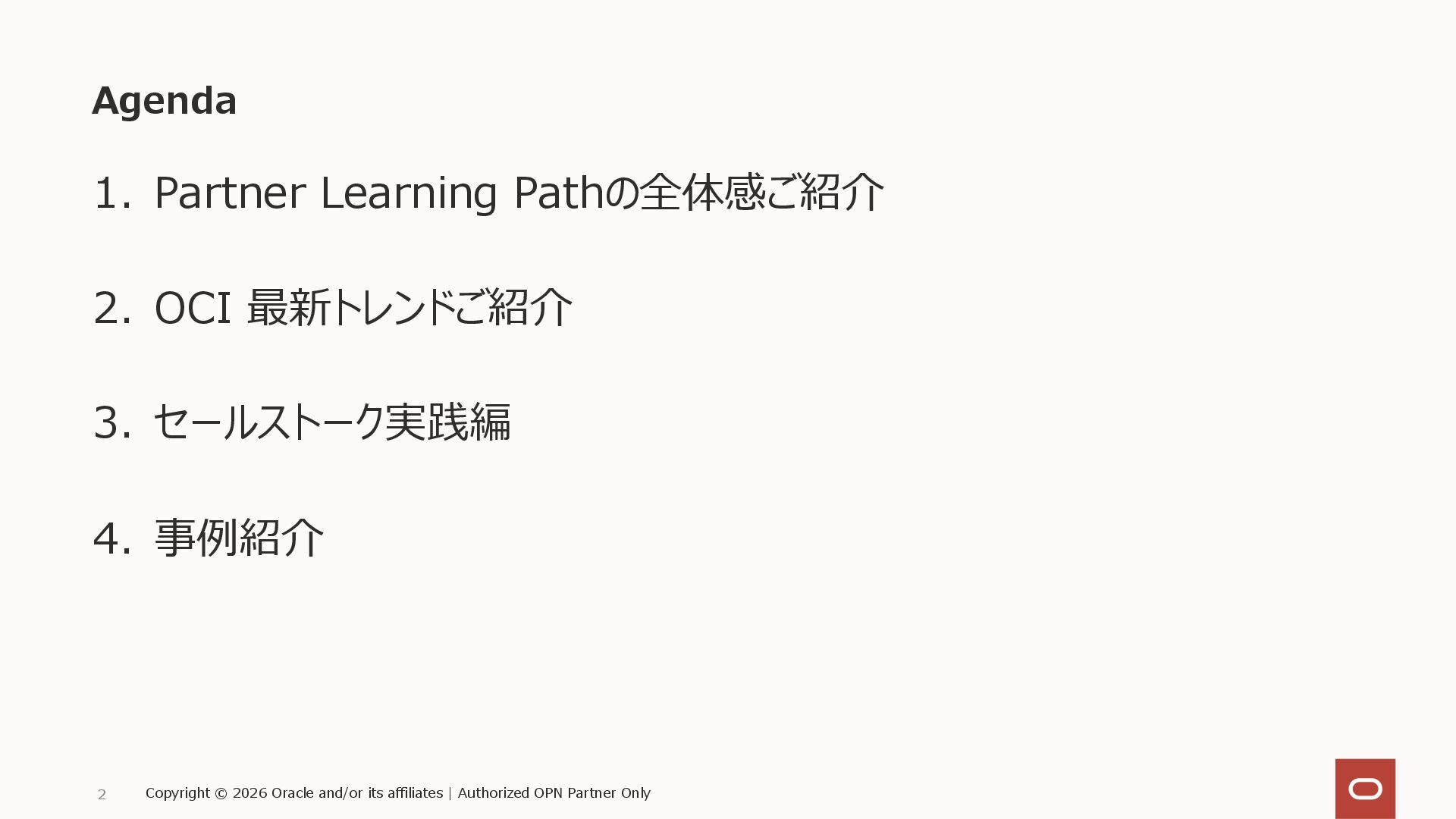 Agenda

1. Partner Learning Pathの全体感ご紹介

2. OCI 最新トレンドご紹介

3. セールストーク実践編

4. 事例紹介

2 Copyright © 2026 Oracle and/or its affiliates | Authorized OPN Partner Only